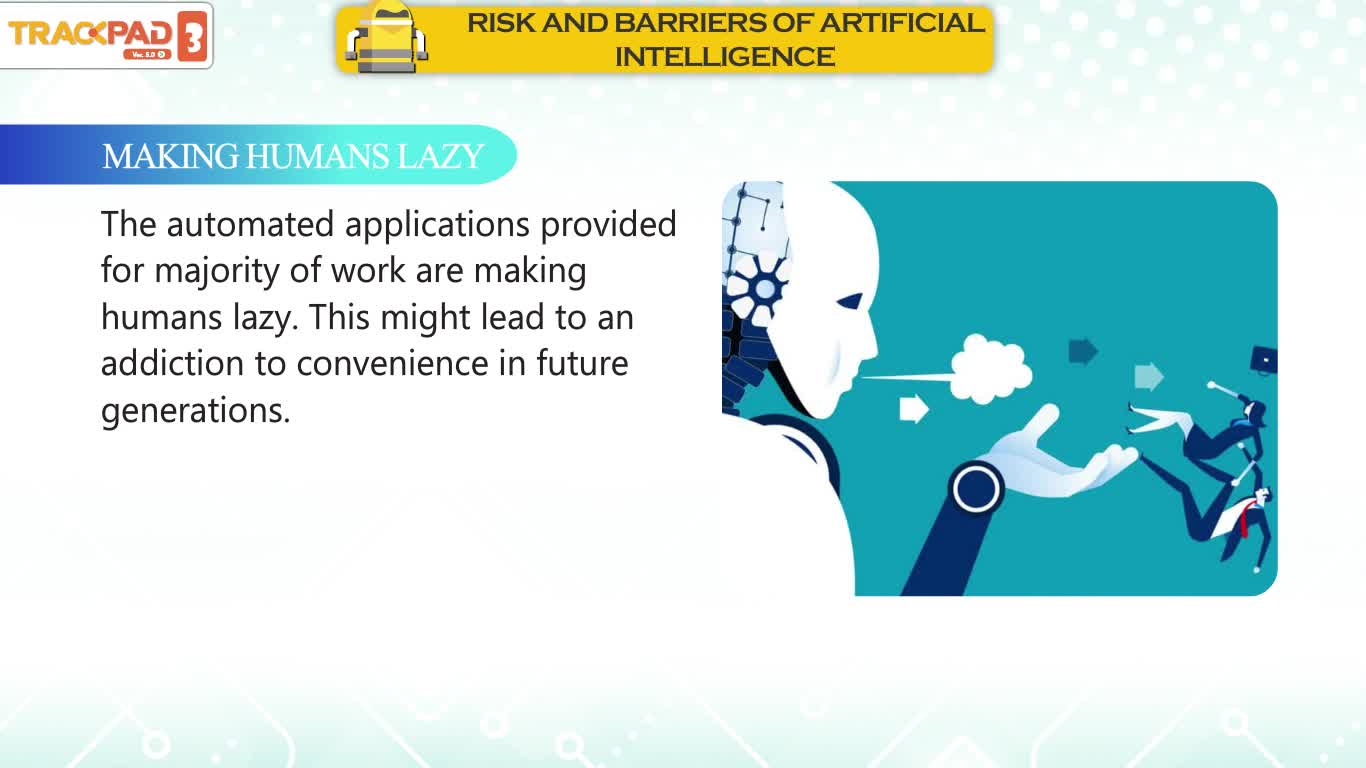 TRACKPAD 3
Ver. 5.0

RISK AND BARRIERS OF ARTIFICIAL INTELLIGENCE

MAKING HUMANS LAZY

The automated applications provided for majority of work are making humans lazy. This might lead to an addiction to convenience in future generations.